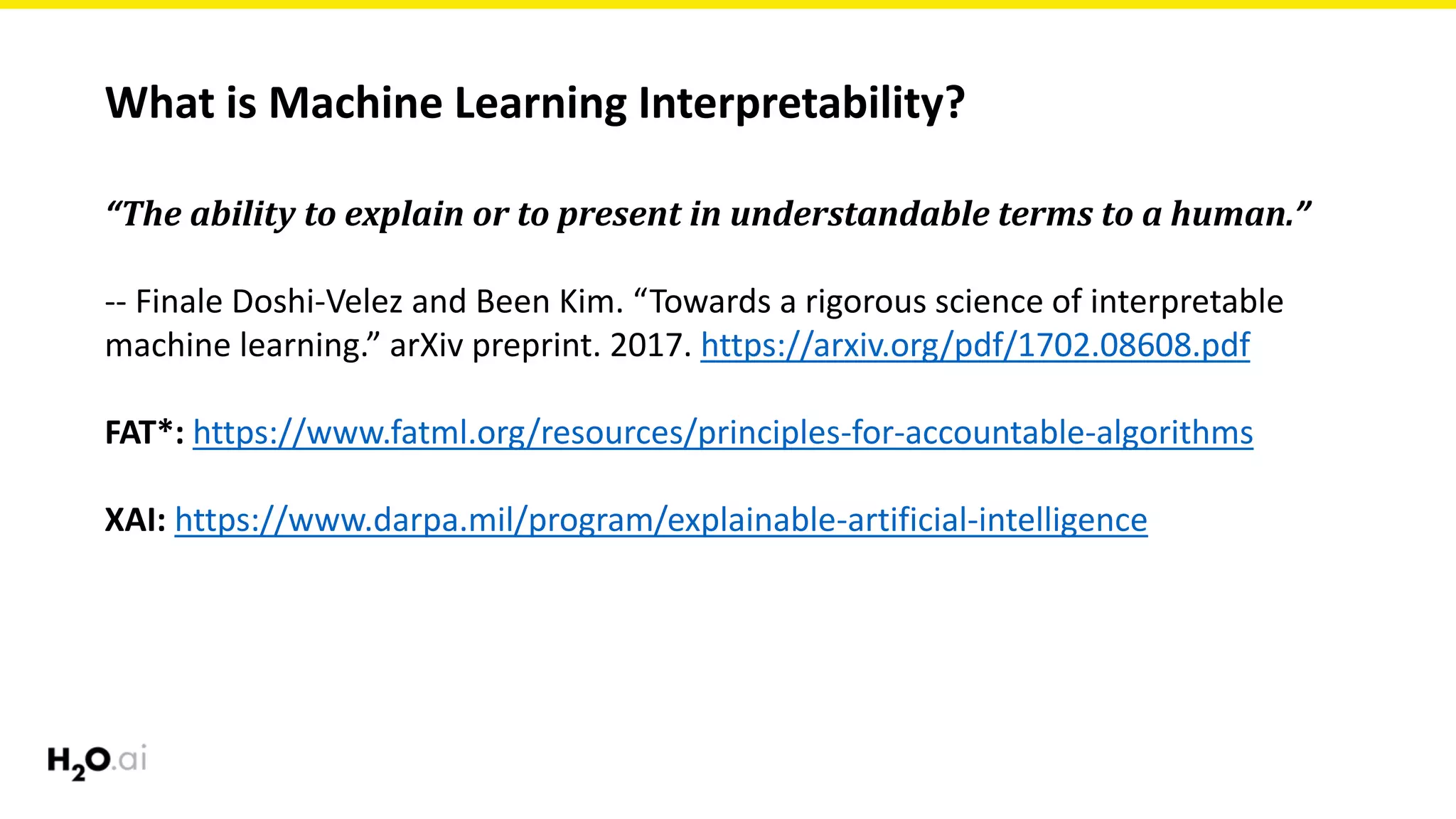 What is Machine Learning Interpretability?

“The ability to explain or to present in understandable terms to a human.”

-- Finale Doshi-Velez and Been Kim. “Towards a rigorous science of interpretable machine learning.” arXiv preprint. 2017. https://arxiv.org/pdf/1702.08608.pdf

FAT*: https://www.fatml.org/resources/principles-for-accountable-algorithms

XAI: https://www.darpa.mil/program/explainable-artificial-intelligence

$H_2O$.ai